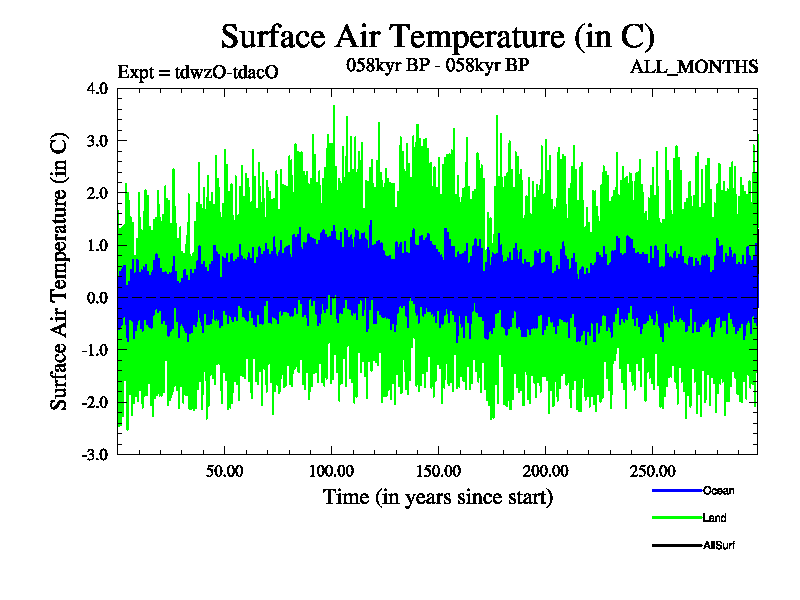 Surface Air Temperature (in C)

Expt = tdwzO-tdacO

058kyr BP - 058kyr BP

ALL_MONTHS

Surface Air Temperature (in C)

4.0
3.0
2.0
1.0
0.0
-1.0
-2.0
-3.0

50.00
100.00
150.00
200.00
250.00

Time (in years since start)

Ocean
Land
AllSurf